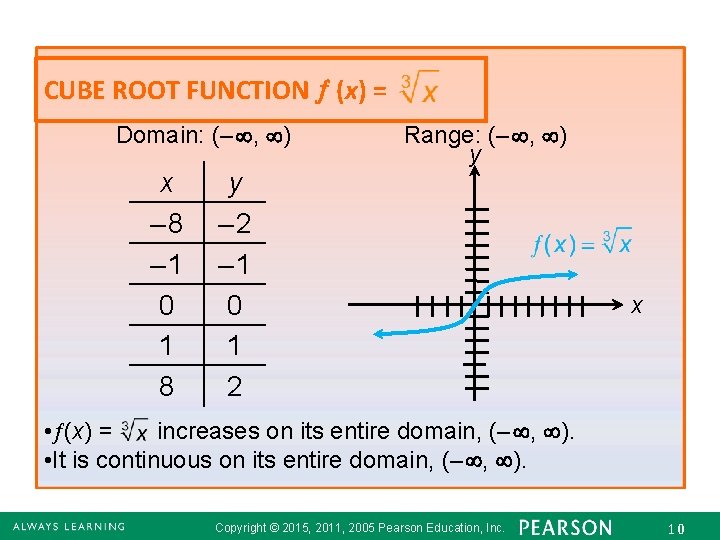 CUBE ROOT FUNCTION $f(x) = \sqrt[3]{x}$

Domain: $(-\infty, \infty)$

Range: $(-\infty, \infty)$

| $x$ | $y$ |
|---|---|
| –8 | –2 |
| –1 | –1 |
| 0 | 0 |
| 1 | 1 |
| 8 | 2 |

$y$

$f(x) = \sqrt[3]{x}$

$x$

•$f(x) = \sqrt[3]{x}$ increases on its entire domain, $(-\infty, \infty)$.
•It is continuous on its entire domain, $(-\infty, \infty)$.

ALWAYS LEARNING

Copyright © 2015, 2011, 2005 Pearson Education, Inc.

PEARSON

10